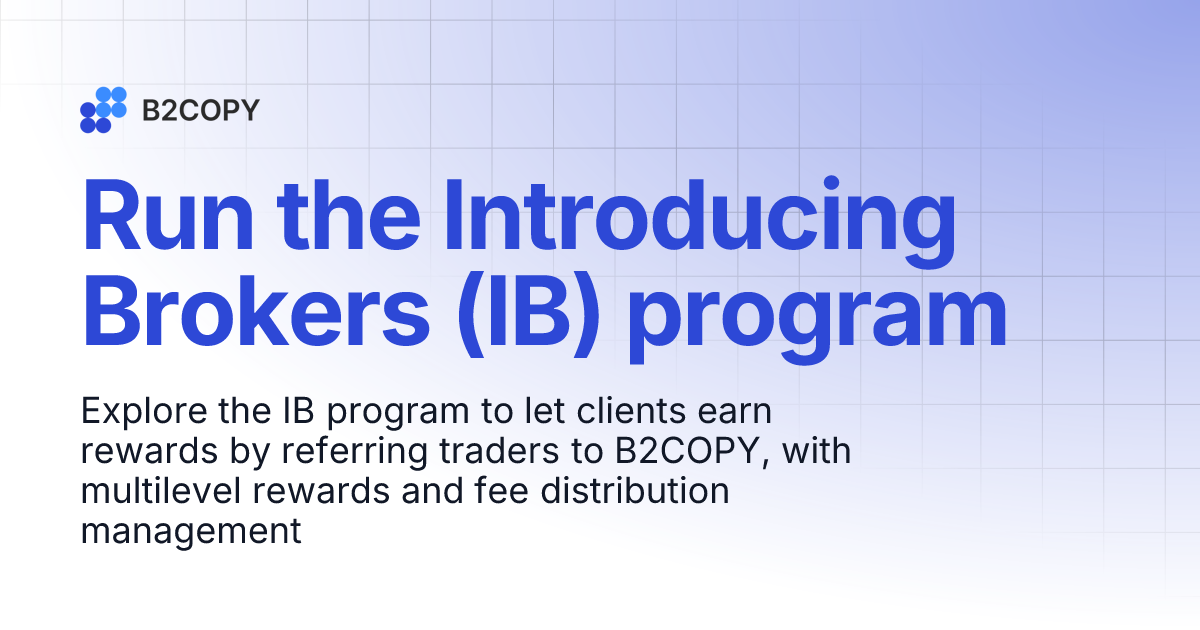 B2COPY

Run the Introducing Brokers (IB) program

Explore the IB program to let clients earn rewards by referring traders to B2COPY, with multilevel rewards and fee distribution management